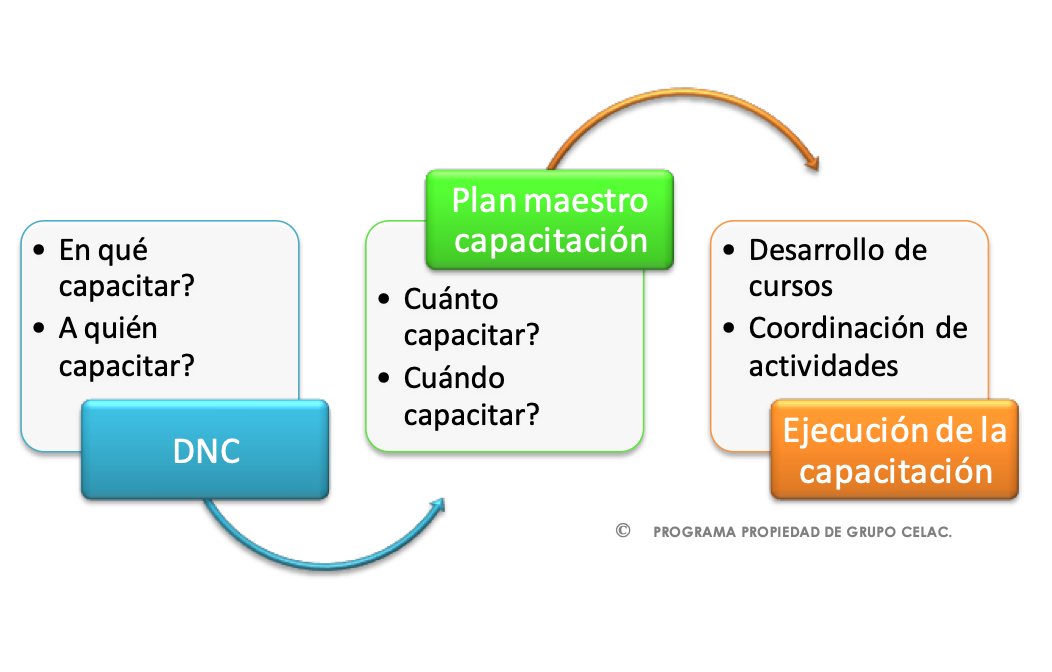 • En qué capacitar?
• A quién capacitar?

DNC

Plan maestro capacitación

• Cuánto capacitar?
• Cuándo capacitar?

• Desarrollo de cursos
• Coordinación de actividades

Ejecución de la capacitación

© PROGRAMA PROPIEDAD DE GRUPO CELAC.